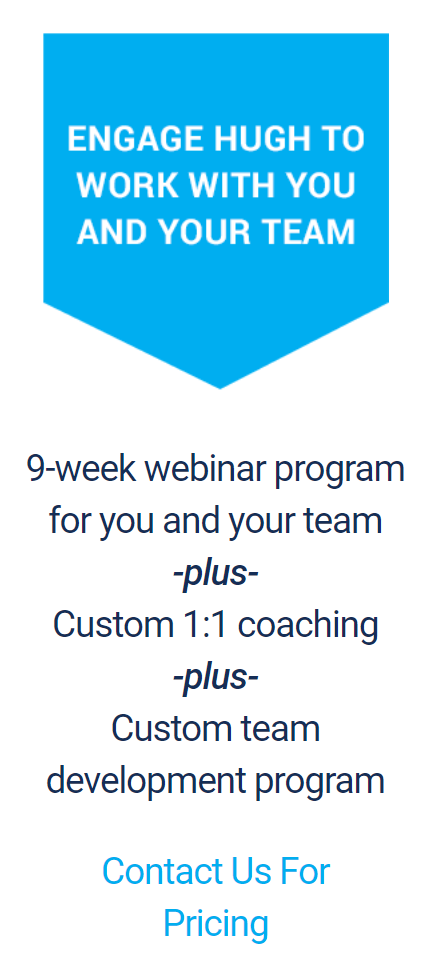 ENGAGE HUGH TO WORK WITH YOU AND YOUR TEAM

9-week webinar program for you and your team
-plus-
Custom 1:1 coaching
-plus-
Custom team development program

Contact Us For Pricing